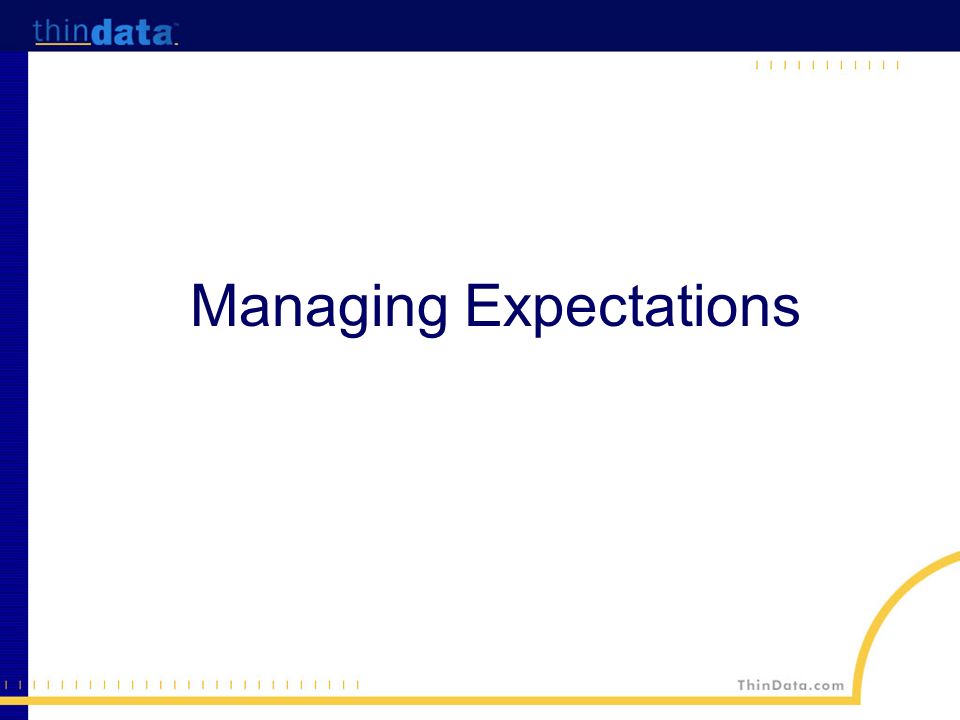 thindata™

Managing Expectations

ThinData.com